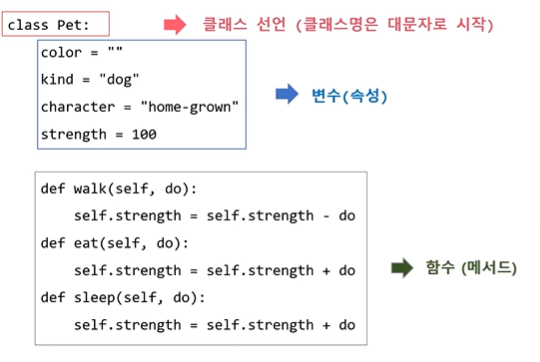 class Pet:

클래스 선언 (클래스명은 대문자로 시작)

color = ""
kind = "dog"
character = "home-grown"
strength = 100

변수(속성)

def walk(self, do):
    self.strength = self.strength - do
def eat(self, do):
    self.strength = self.strength + do
def sleep(self, do):
    self.strength = self.strength + do

함수 (메서드)